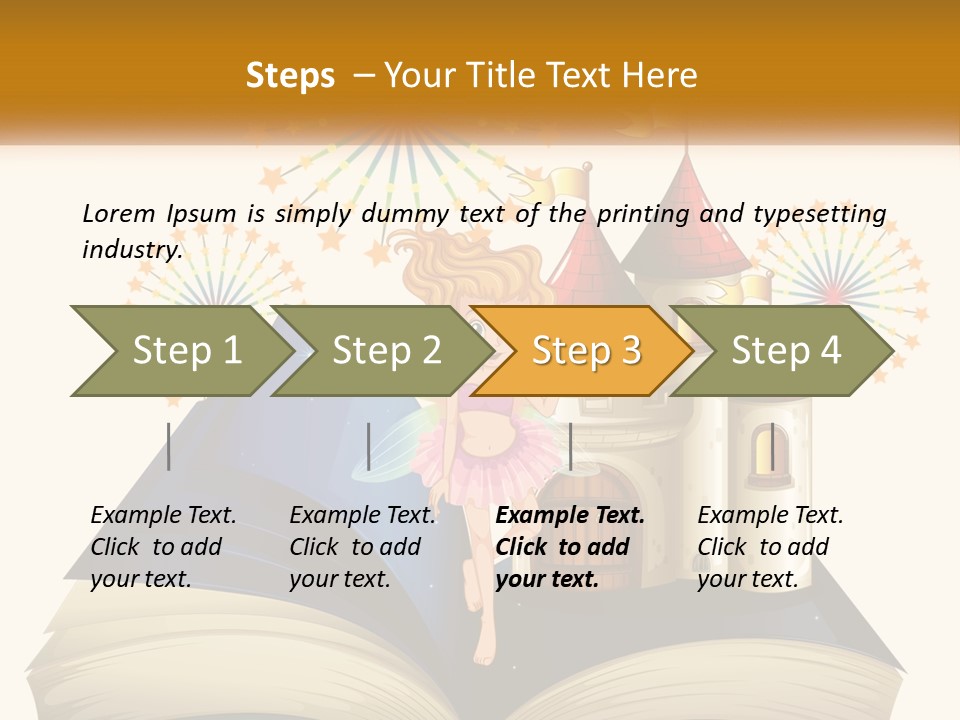 Steps – Your Title Text Here

Lorem Ipsum is simply dummy text of the printing and typesetting industry.

Step 1

Step 2

Step 3

Step 4

Example Text. Click to add your text.

Example Text. Click to add your text.

Example Text. Click to add your text.

Example Text. Click to add your text.